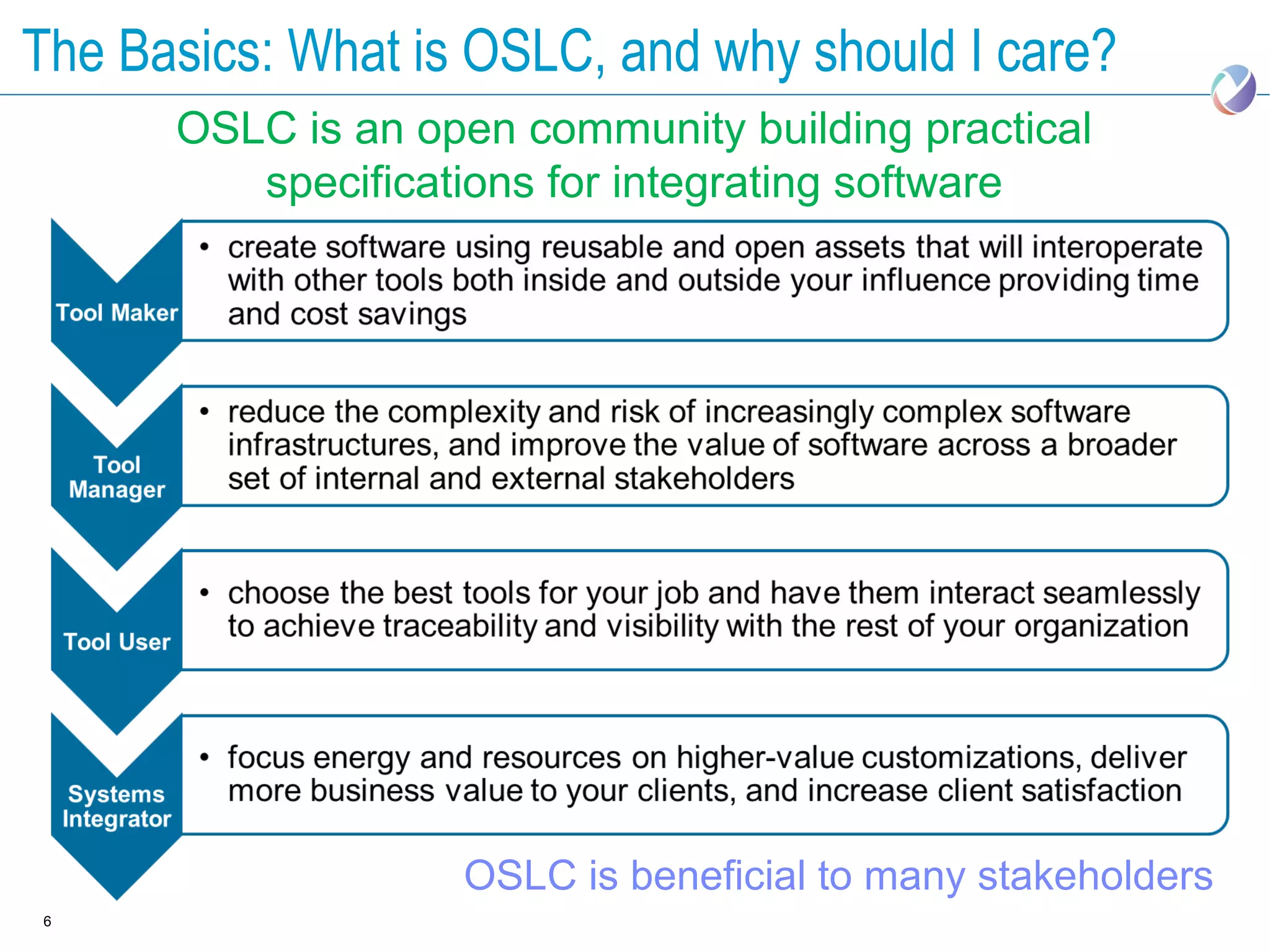 The Basics: What is OSLC, and why should I care?

OSLC is an open community building practical specifications for integrating software

Tool Maker

• create software using reusable and open assets that will interoperate with other tools both inside and outside your influence providing time and cost savings

Tool Manager

• reduce the complexity and risk of increasingly complex software infrastructures, and improve the value of software across a broader set of internal and external stakeholders

Tool User

• choose the best tools for your job and have them interact seamlessly to achieve traceability and visibility with the rest of your organization

Systems Integrator

• focus energy and resources on higher-value customizations, deliver more business value to your clients, and increase client satisfaction

OSLC is beneficial to many stakeholders

6